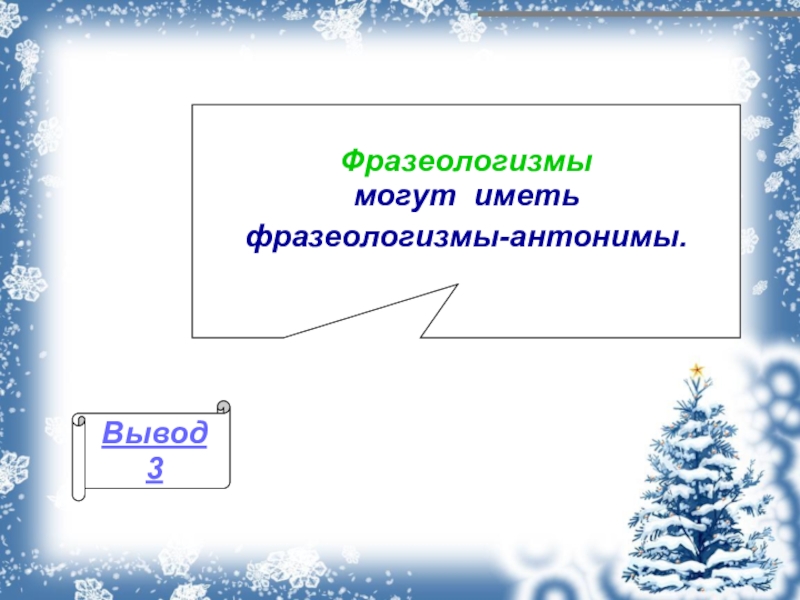 Фразеологизмы могут иметь фразеологизмы-антонимы.

Вывод 3